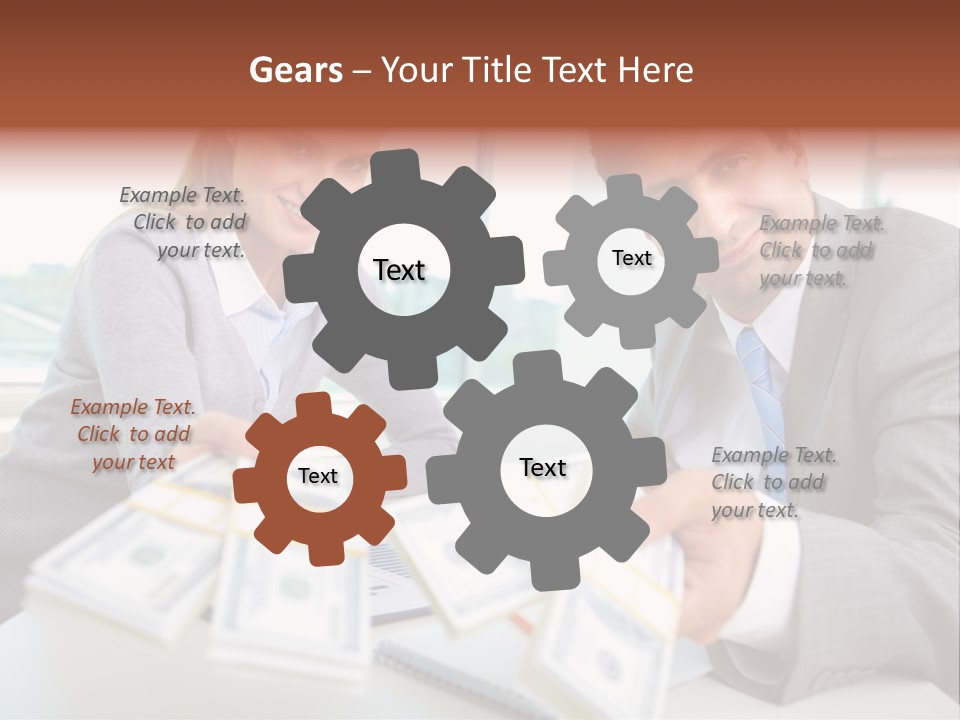 Gears – Your Title Text Here

Example Text. Click to add your text.

Text

Text

Example Text. Click to add your text.

Example Text. Click to add your text

Text

Text

Example Text. Click to add your text.